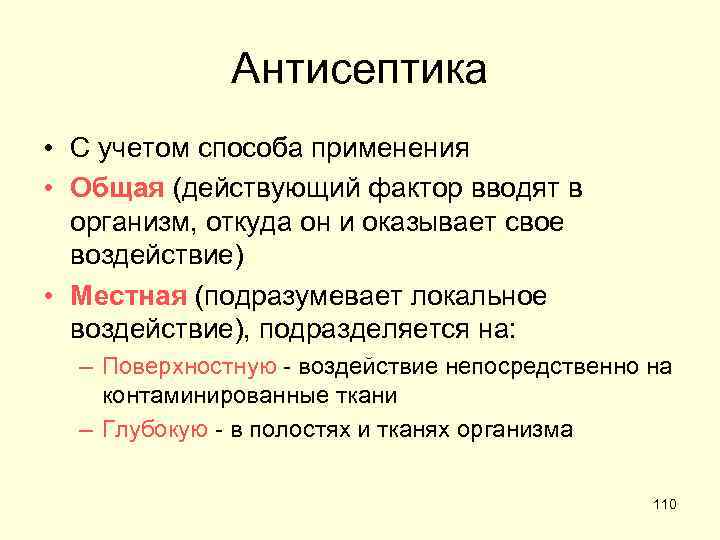 Антисептика

• С учетом способа применения
• Общая (действующий фактор вводят в организм, откуда он и оказывает свое воздействие)
• Местная (подразумевает локальное воздействие), подразделяется на:
– Поверхностную - воздействие непосредственно на контаминированные ткани
– Глубокую - в полостях и тканях организма

110